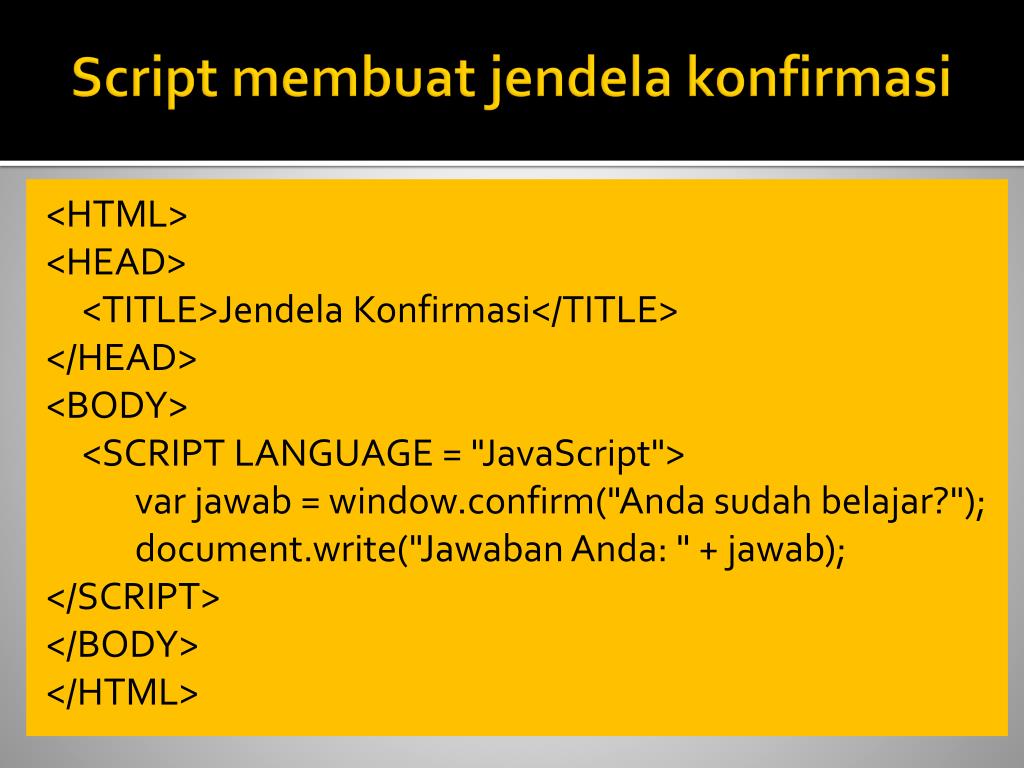 Script membuat jendela konfirmasi

<HTML>
<HEAD>
<TITLE>Jendela Konfirmasi</TITLE>
</HEAD>
<BODY>
<SCRIPT LANGUAGE = "JavaScript">
var jawab = window.confirm("Anda sudah belajar?");
document.write("Jawaban Anda: " + jawab);
</SCRIPT>
</BODY>
</HTML>